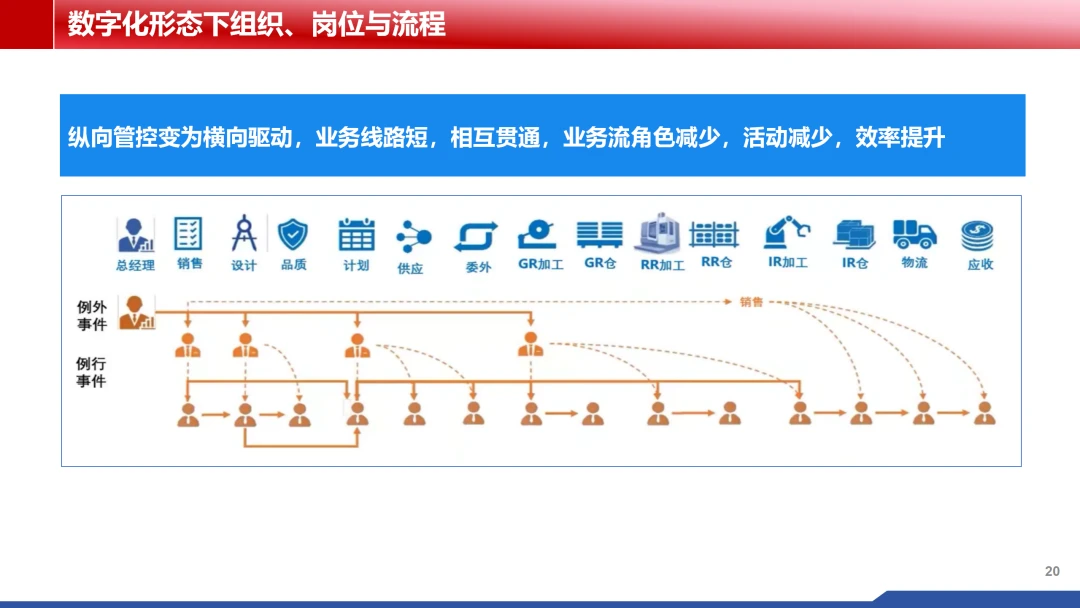 数字化形态下组织、岗位与流程

纵向管控变为横向驱动，业务线路短，相互贯通，业务流角色减少，活动减少，效率提升

总经理 销售 设计 品质 计划 供应 委外 GR加工 GR仓 RR加工 RR仓 IR加工 IR仓 物流 应收

例外事件

销售

例行事件

20